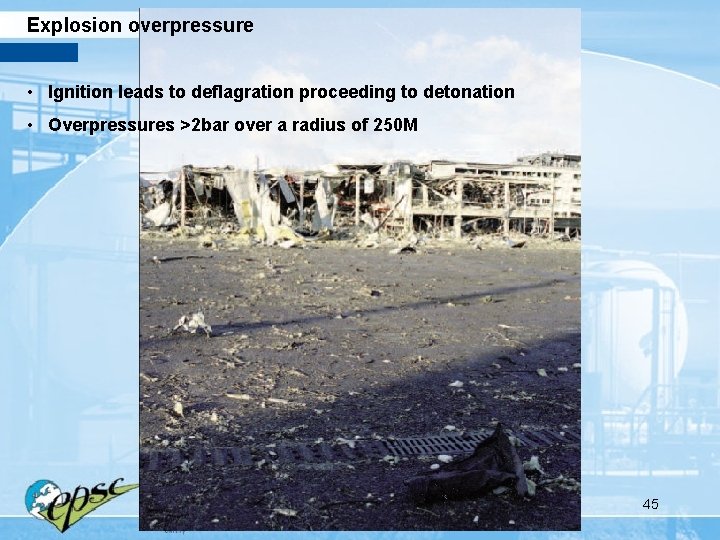 Explosion overpressure

• Ignition leads to deflagration proceeding to detonation
• Overpressures >2bar over a radius of 250M

epsc

45